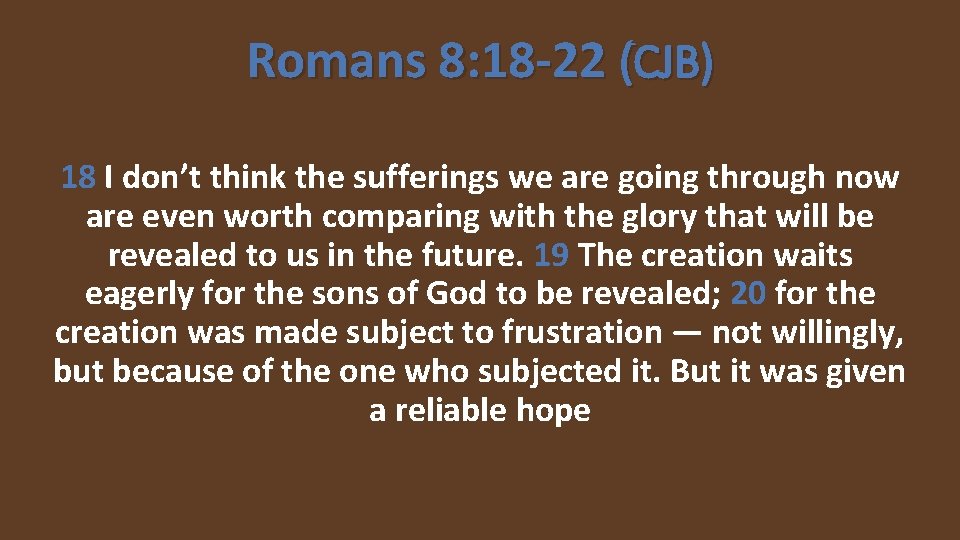 Romans 8:18-22 (CJB)

18 I don’t think the sufferings we are going through now are even worth comparing with the glory that will be revealed to us in the future. 19 The creation waits eagerly for the sons of God to be revealed; 20 for the creation was made subject to frustration — not willingly, but because of the one who subjected it. But it was given a reliable hope